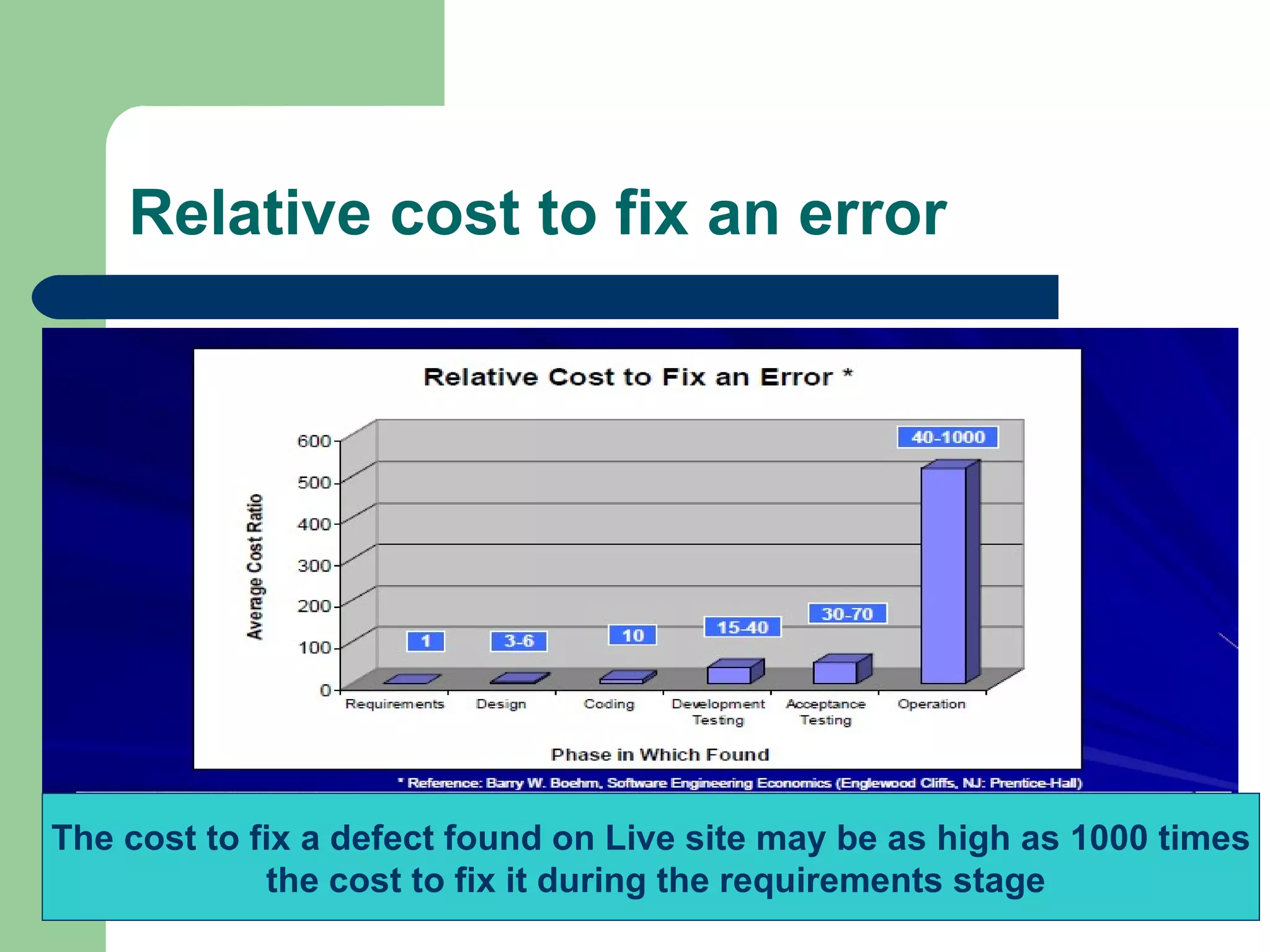 Relative cost to fix an error

Relative Cost to Fix an Error *

Average Cost Ratio

600
500
400
300
200
100
0

1
3-6
10
15-40
30-70
40-1000

Requirements
Design
Coding
Development Testing
Acceptance Testing
Operation

Phase in Which Found

* Reference: Barry W. Boehm, Software Engineering Economics (Englewood Cliffs, NJ: Prentice-Hall)

The cost to fix a defect found on Live site may be as high as 1000 times the cost to fix it during the requirements stage